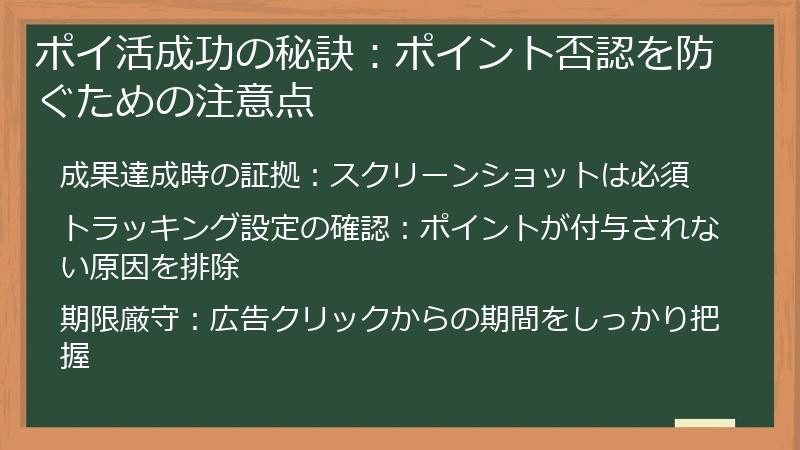 ポイ活成功の秘訣：ポイント否認を防ぐための注意点

成果達成時の証拠：スクリーンショットは必須

トラッキング設定の確認：ポイントが付与されない原因を排除

期限厳守：広告クリックからの期間をしっかり把握